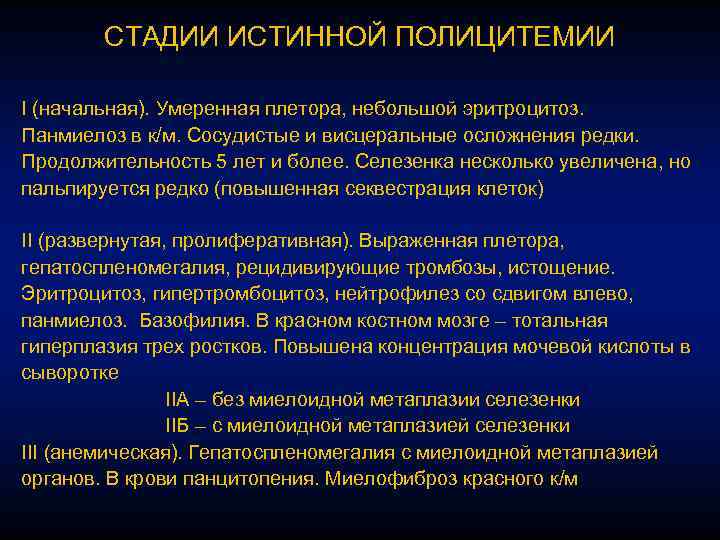 СТАДИИ ИСТИННОЙ ПОЛИЦИТЕМИИ

I (начальная). Умеренная плетора, небольшой эритроцитоз. Панмиелоз в к/м. Сосудистые и висцеральные осложнения редки. Продолжительность 5 лет и более. Селезенка несколько увеличена, но пальпируется редко (повышенная секвестрация клеток)

II (развернутая, пролиферативная). Выраженная плетора, гепатоспленомегалия, рецидивирующие тромбозы, истощение. Эритроцитоз, гипертромбоцитоз, нейтрофилез со сдвигом влево, панмиелоз. Базофилия. В красном костном мозге – тотальная гиперплазия трех ростков. Повышена концентрация мочевой кислоты в сыворотке

IIА – без миелоидной метаплазии селезенки

IIБ – с миелоидной метаплазией селезенки

III (анемическая). Гепатоспленомегалия с миелоидной метаплазией органов. В крови панцитопения. Миелофиброз красного к/м